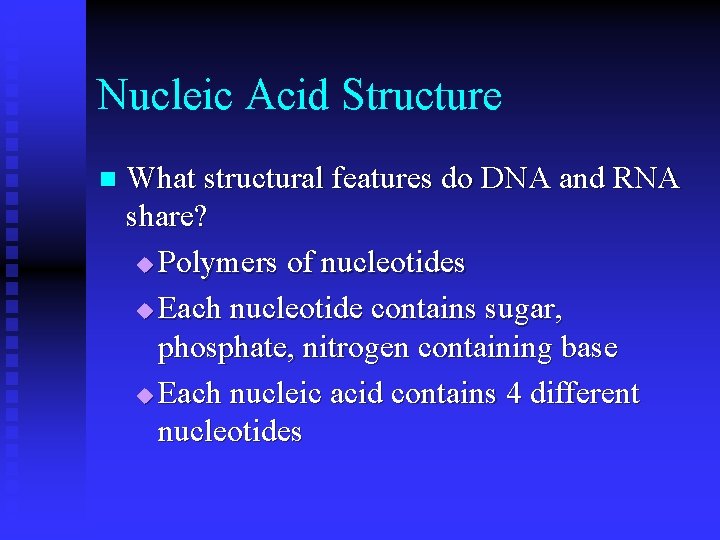 Nucleic Acid Structure

What structural features do DNA and RNA share?

Polymers of nucleotides

Each nucleotide contains sugar, phosphate, nitrogen containing base

Each nucleic acid contains 4 different nucleotides